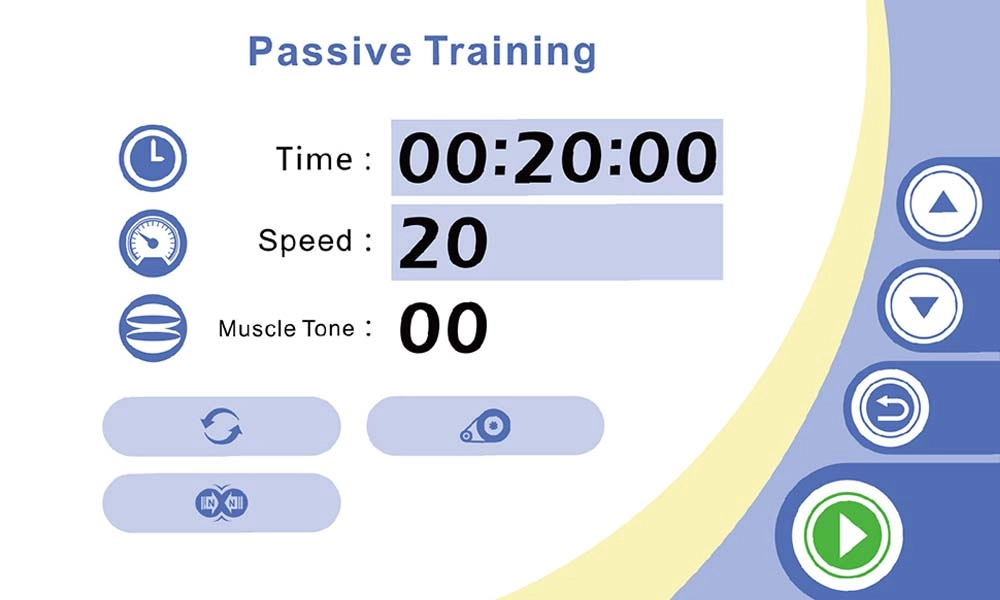 Passive Training

Time : 00:20:00

Speed : 20

Muscle Tone : 00